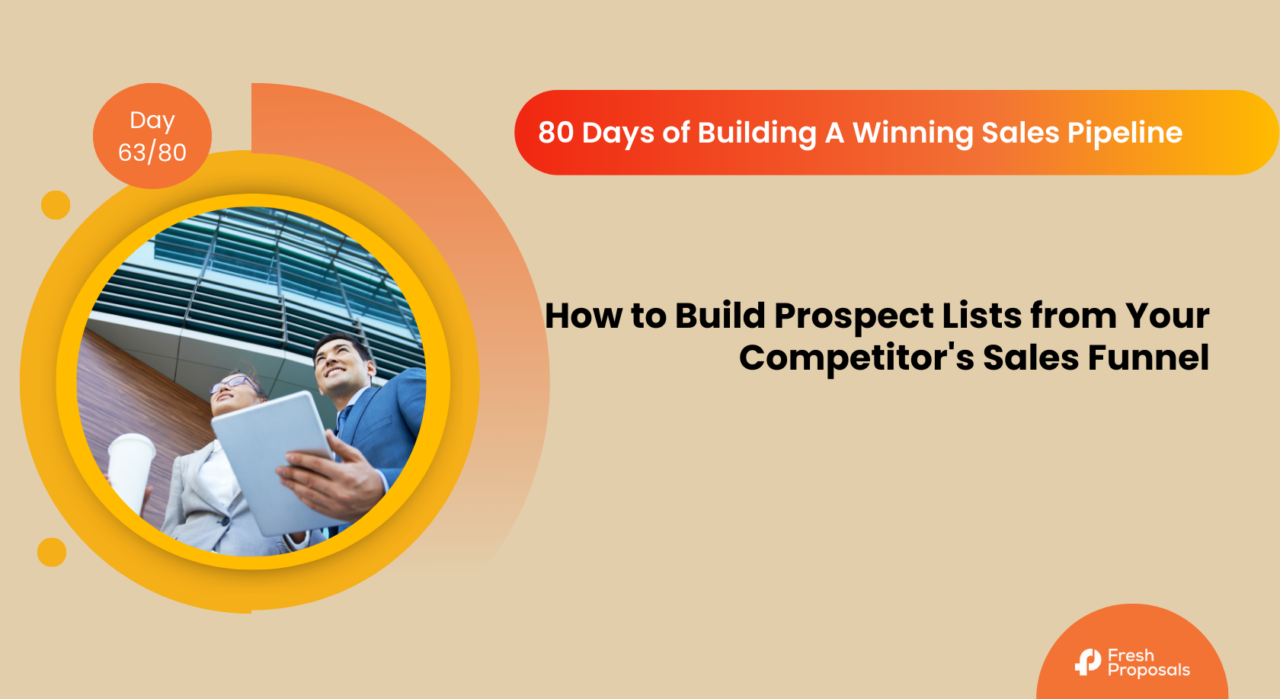 Day 63/80

80 Days of Building A Winning Sales Pipeline

How to Build Prospect Lists from Your Competitor's Sales Funnel

Fresh Proposals